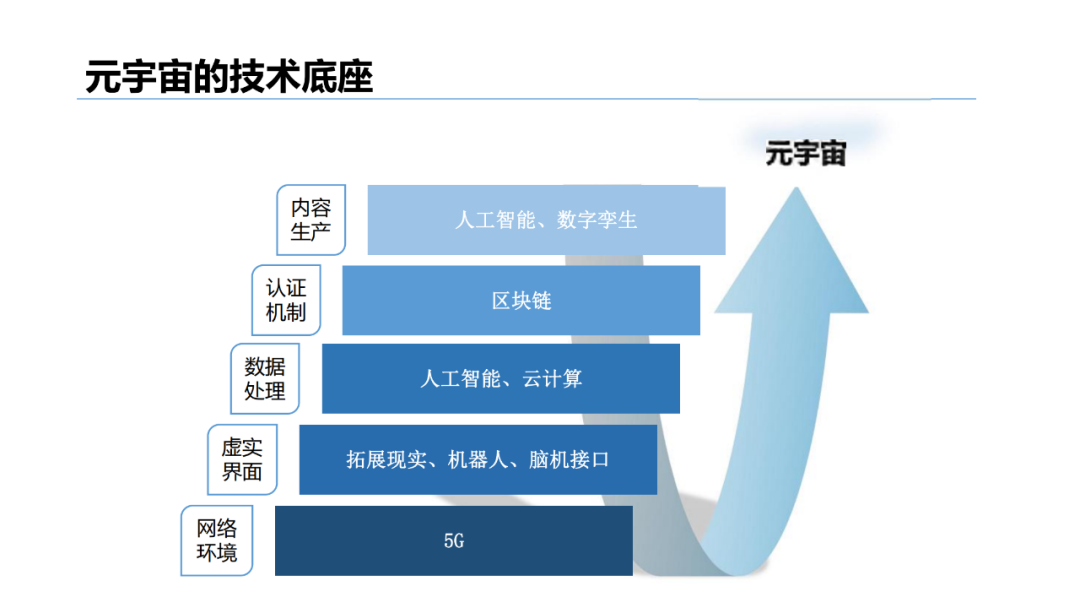 元宇宙的技术底座

元宇宙

内容生产

人工智能、数字孪生

认证机制

区块链

数据处理

人工智能、云计算

虚实界面

拓展现实、机器人、脑机接口

网络环境

5G